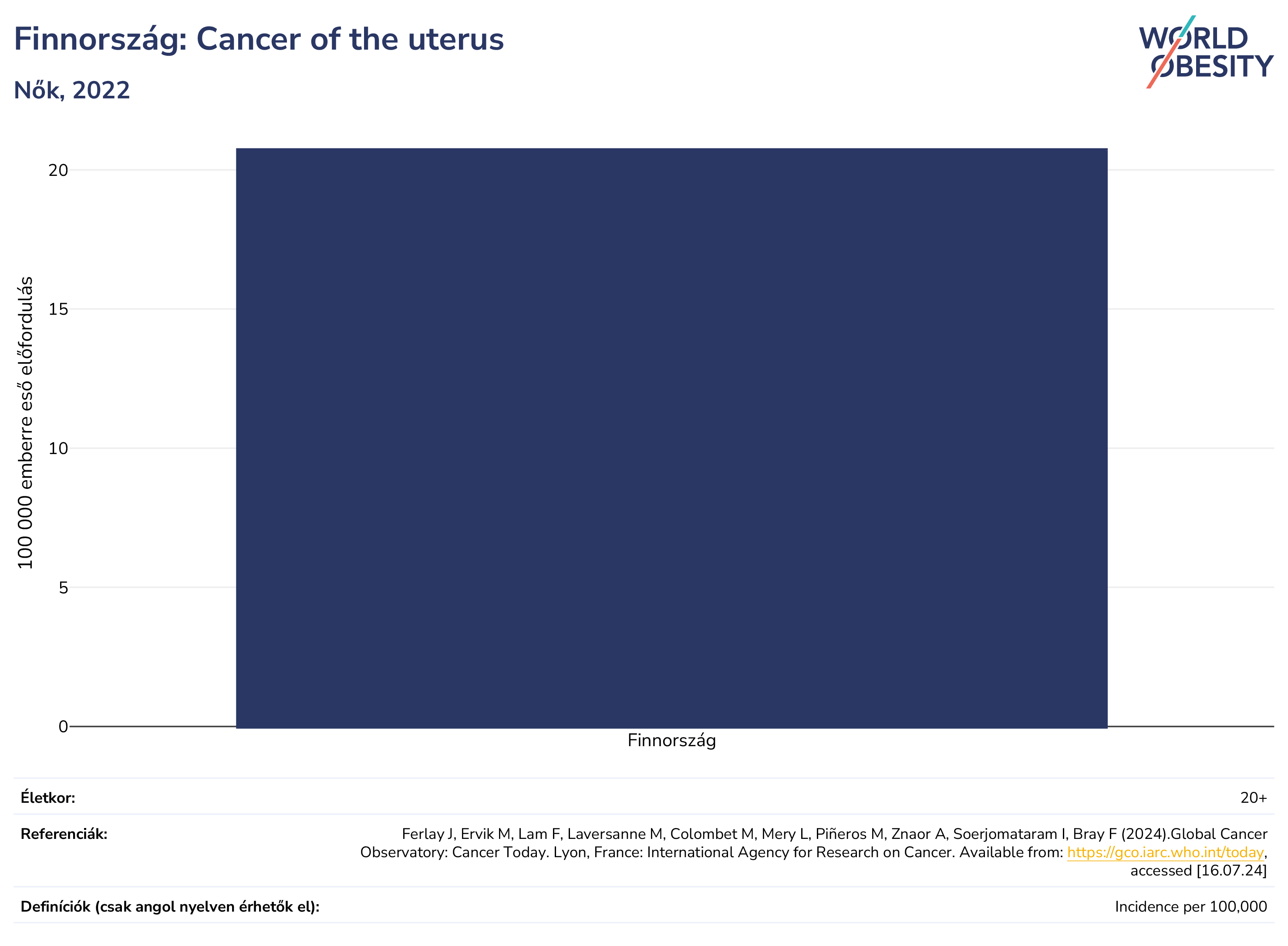 Finnország: Cancer of the uterus

Nők, 2022

WORLD OBESITY

100 000 emberre eső előfordulás

20
15
10
5
0

Finnország

| Életkor: | 20+ |
|---|---|
| Referenciák: | Ferlay J, Ervik M, Lam F, Laversanne M, Colombet M, Mery L, Piñeros M, Znaor A, Soerjomataram I, Bray F (2024).Global Cancer Observatory: Cancer Today. Lyon, France: International Agency for Research on Cancer. Available from: https://gco.iarc.who.int/today, accessed [16.07.24] |
| Definíciók (csak angol nyelven érhetők el): | Incidence per 100,000 |